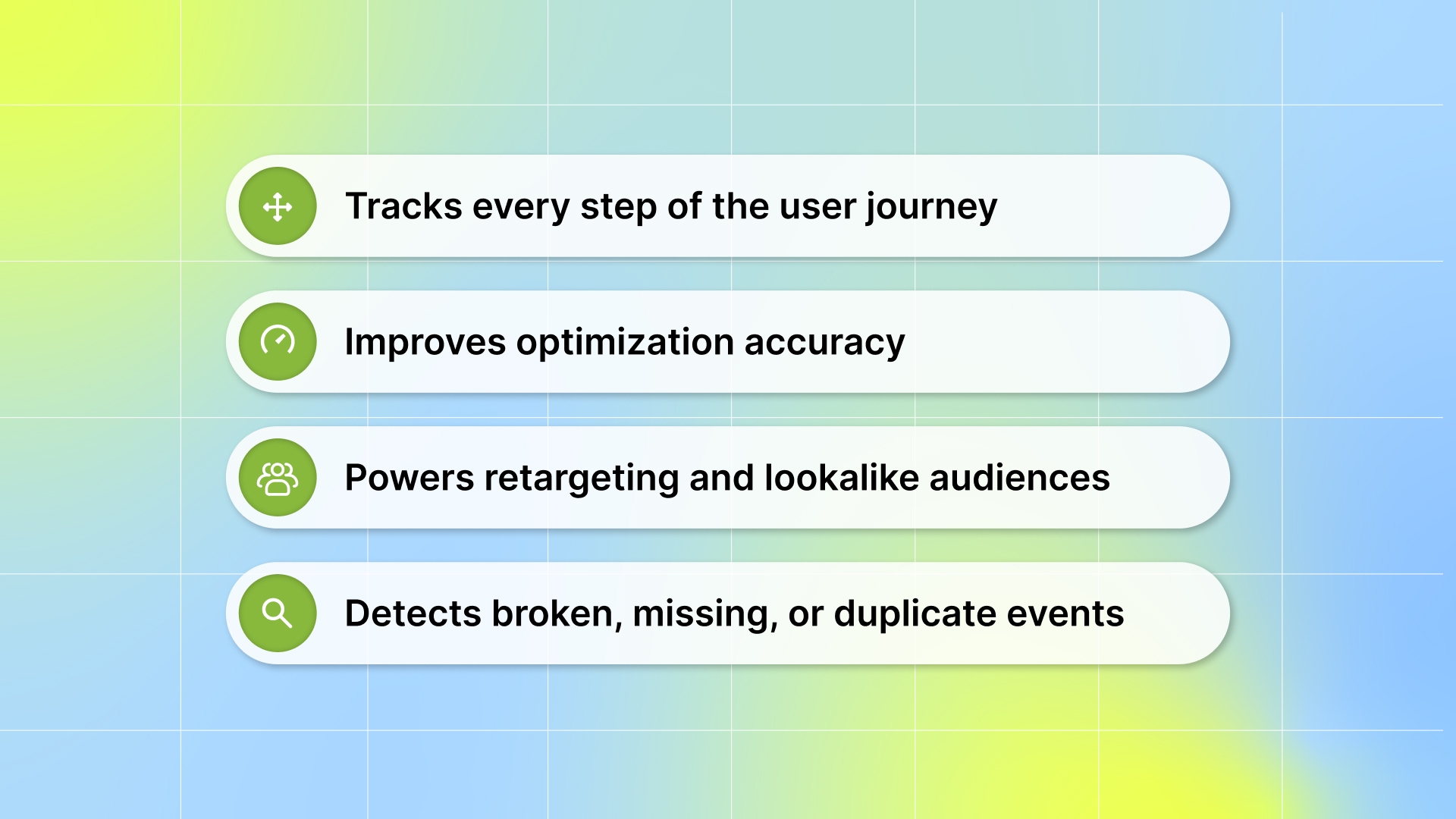 Tracks every step of the user journey

Improves optimization accuracy

Powers retargeting and lookalike audiences

Detects broken, missing, or duplicate events